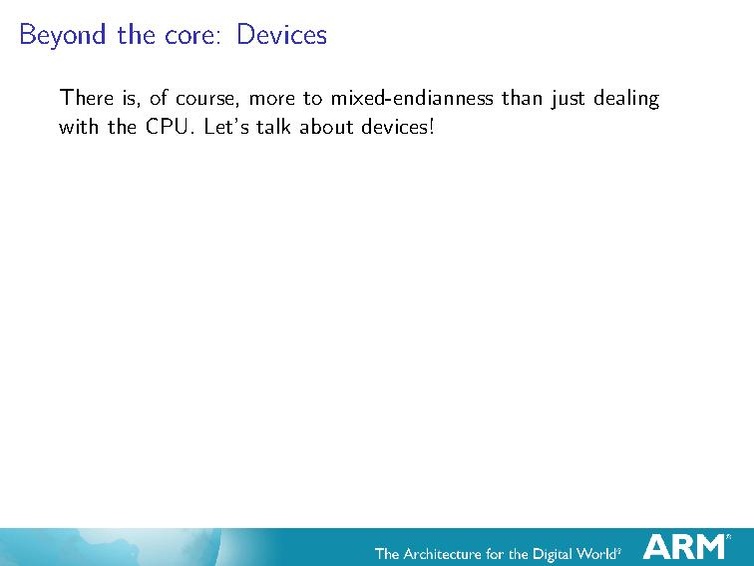 Beyond the core: Devices

There is, of course, more to mixed-endianness than just dealing with the CPU. Let's talk about devices!

The Architecture for the Digital World® ARM®